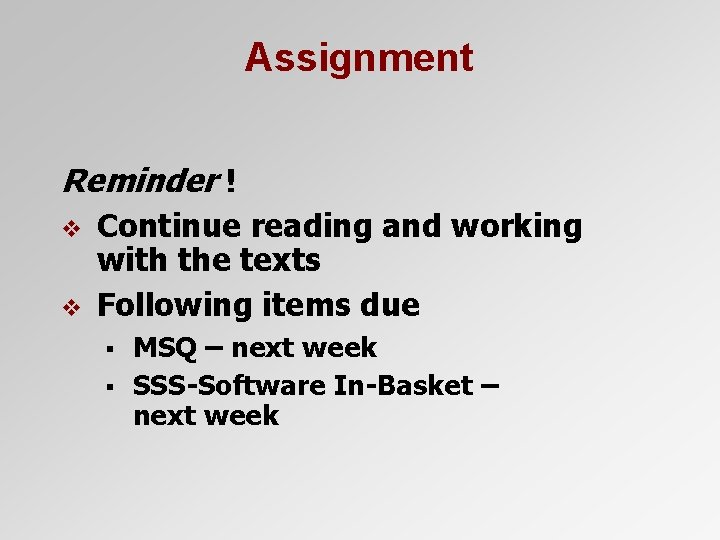 Assignment

Reminder !

❖ Continue reading and working with the texts

❖ Following items due

▪ MSQ – next week

▪ SSS-Software In-Basket – next week